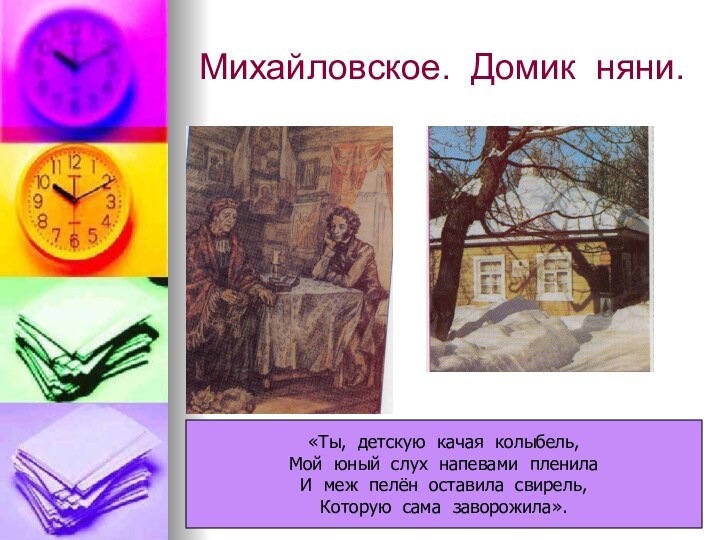 Михайловское. Домик няни.

«Ты, детскую качая колыбель,
Мой юный слух напевами пленила
И меж пелён оставила свирель,
Которую сама заворожила».